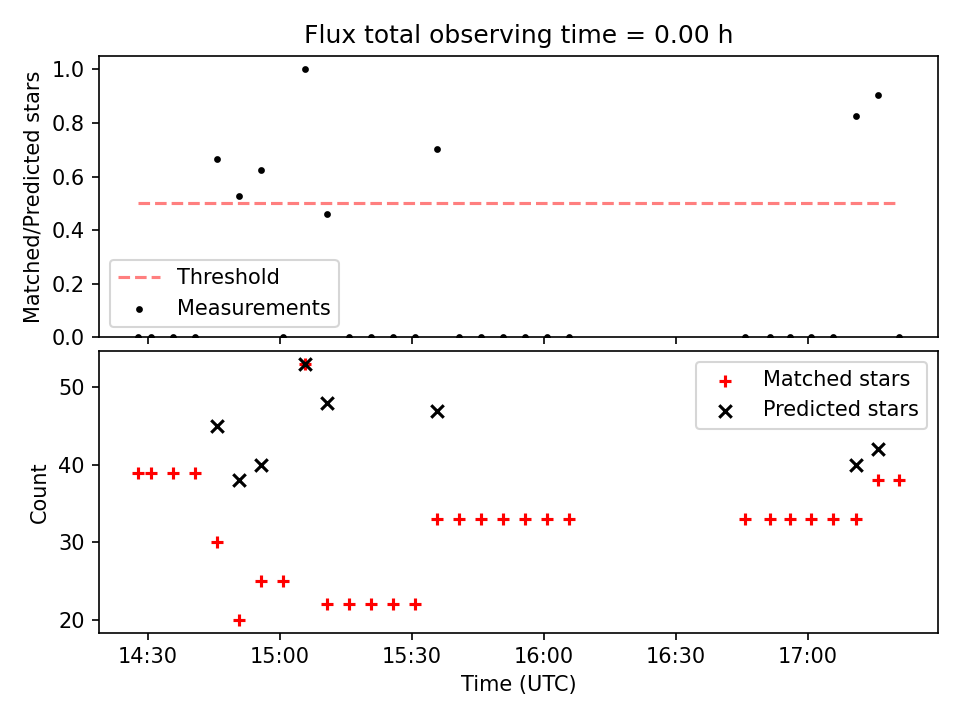 Flux total observing time = 0.00 h

Matched/Predicted stars

1.0
0.8
0.6
0.4
0.2
0.0

Threshold
Measurements

Count

50
40
30
20

Matched stars
Predicted stars

14:30
15:00
15:30
16:00
16:30
17:00

Time (UTC)